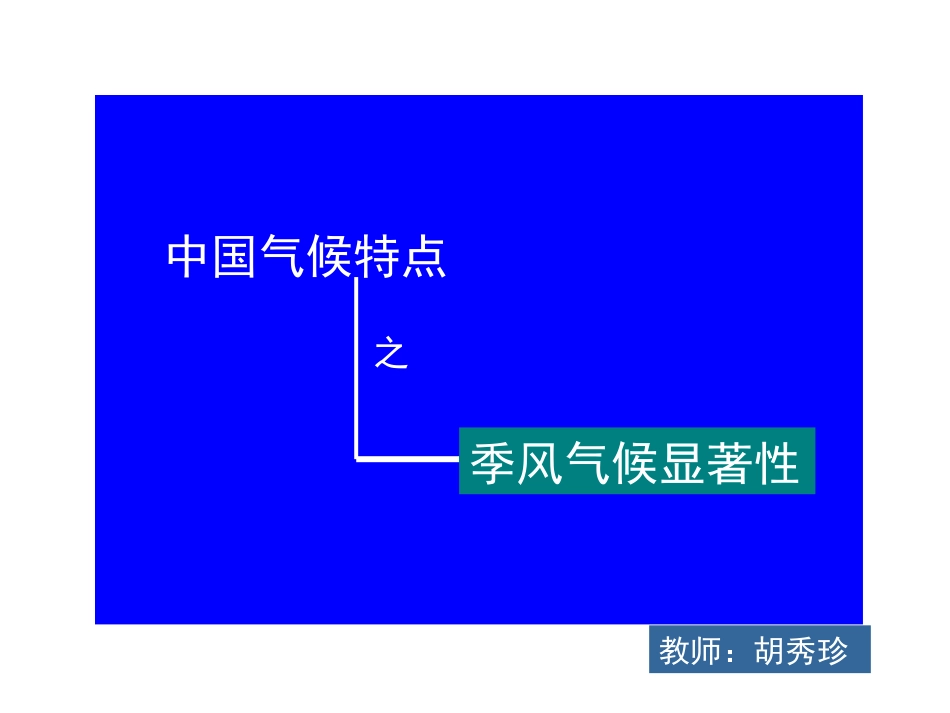 中国气候特点

之

季风气候显著性

教师：胡秀珍